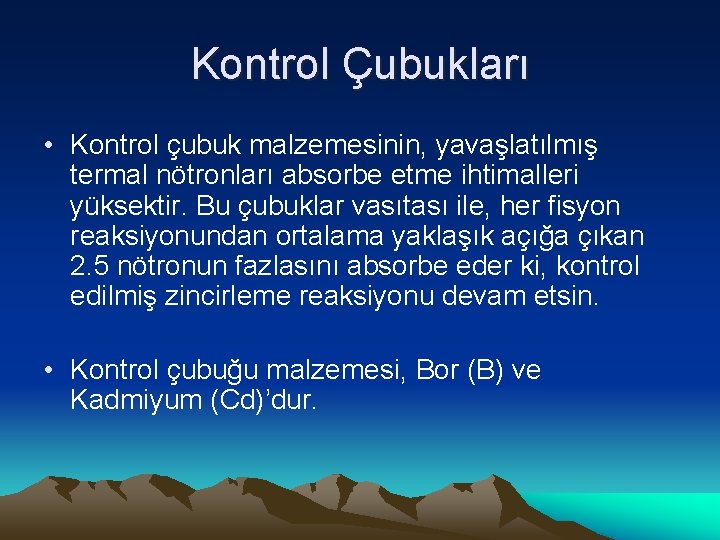 Kontrol Çubukları

• Kontrol çubuk malzemesinin, yavaşlatılmış termal nötronları absorbe etme ihtimalleri yüksektir. Bu çubuklar vasıtası ile, her fisyon reaksiyonundan ortalama yaklaşık açığa çıkan 2.5 nötronun fazlasını absorbe eder ki, kontrol edilmiş zincirleme reaksiyonu devam etsin.

• Kontrol çubuğu malzemesi, Bor (B) ve Kadmiyum (Cd)’dur.